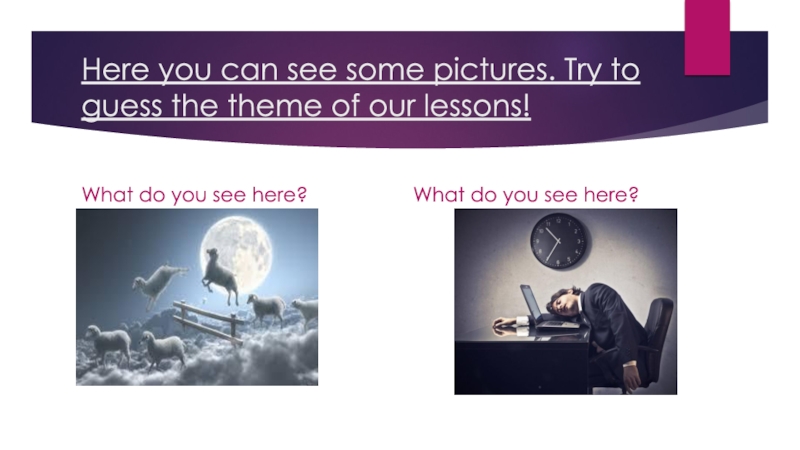 Here you can see some pictures. Try to guess the theme of our lessons!

What do you see here?

What do you see here?